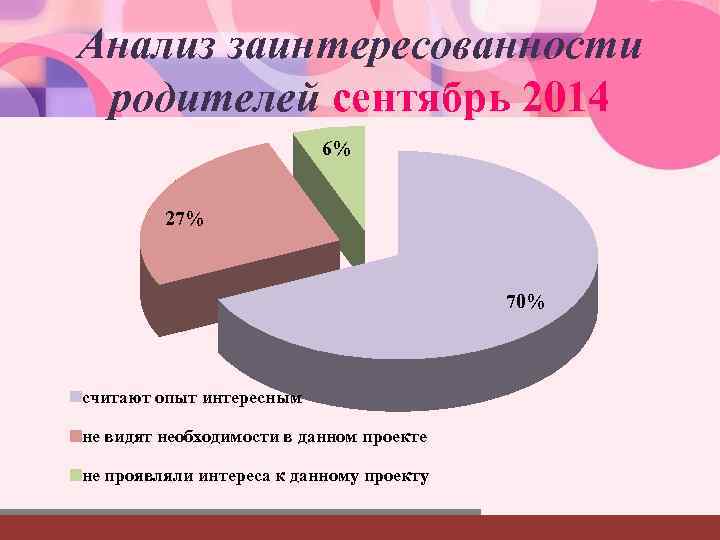 Анализ заинтересованности родителей сентябрь 2014

6%

27%

70%

считают опыт интересным

не видят необходимости в данном проекте

не проявляли интереса к данному проекту